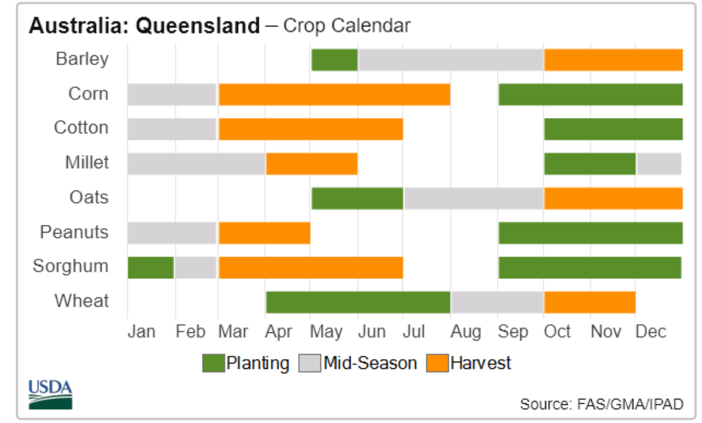 Australia: Queensland – Crop Calendar

Barley
Corn
Cotton
Millet
Oats
Peanuts
Sorghum
Wheat

Jan Feb Mar Apr May Jun Jul Aug Sep Oct Nov Dec

Planting Mid-Season Harvest

USDA

Source: FAS/GMA/IPAD